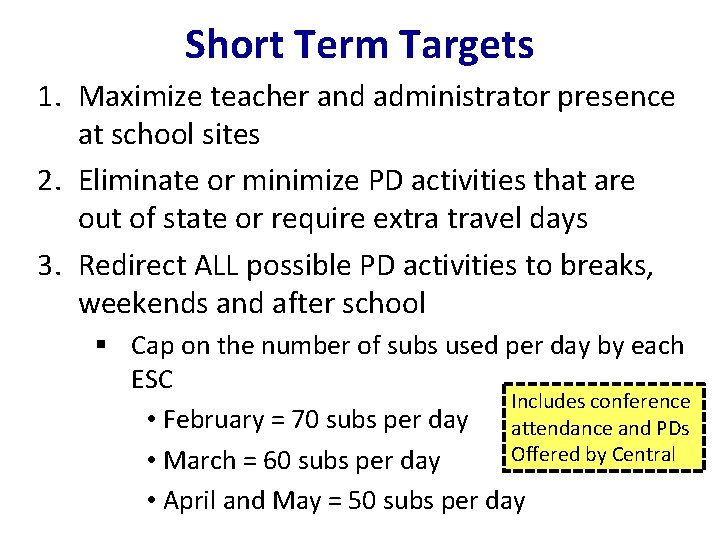 Short Term Targets

1. Maximize teacher and administrator presence at school sites

2. Eliminate or minimize PD activities that are out of state or require extra travel days

3. Redirect ALL possible PD activities to breaks, weekends and after school

▪ Cap on the number of subs used per day by each ESC

• February = 70 subs per day

• March = 60 subs per day

• April and May = 50 subs per day

Includes conference attendance and PDs Offered by Central